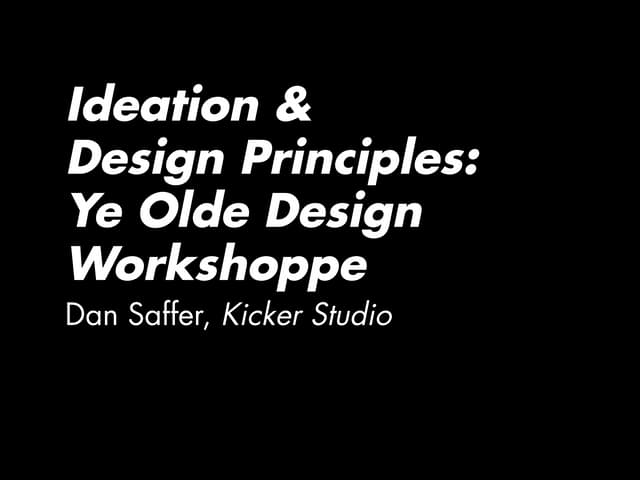 Ideation & Design Principles: Ye Olde Design Workshoppe

Dan Saffer, Kicker Studio